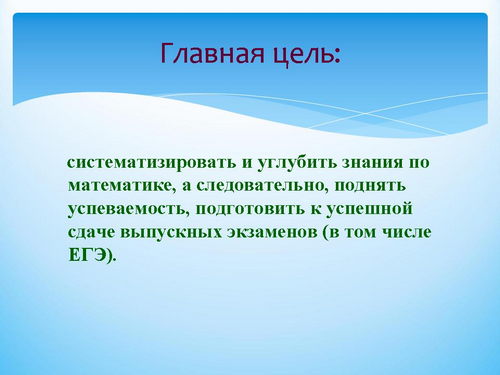 Главная цель:

систематизировать и углубить знания по математике, а следовательно, поднять успеваемость, подготовить к успешной сдаче выпускных экзаменов (в том числе ЕГЭ).